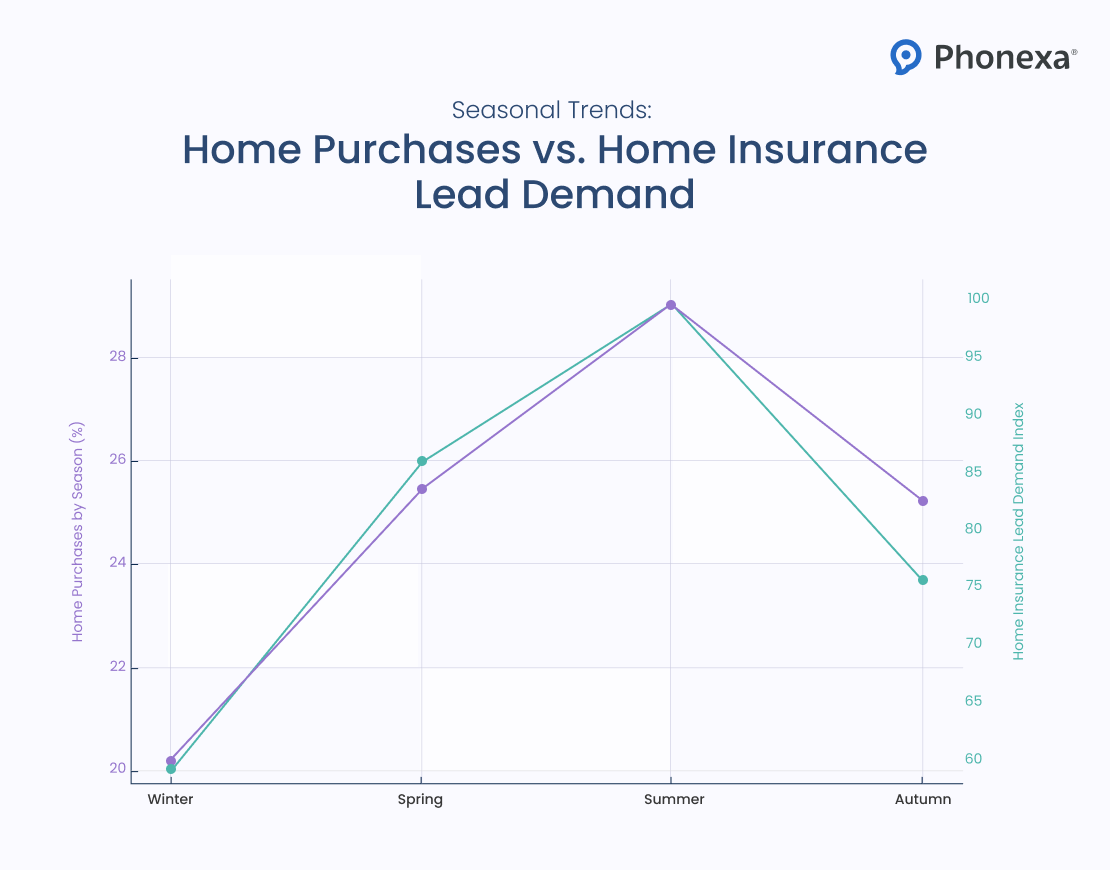 Phonexa®

Seasonal Trends:

Home Purchases vs. Home Insurance Lead Demand

Home Purchases by Season (%)

28
26
24
22
20

Home Insurance Lead Demand Index

100
95
90
85
80
75
70
65
60

Winter
Spring
Summer
Autumn